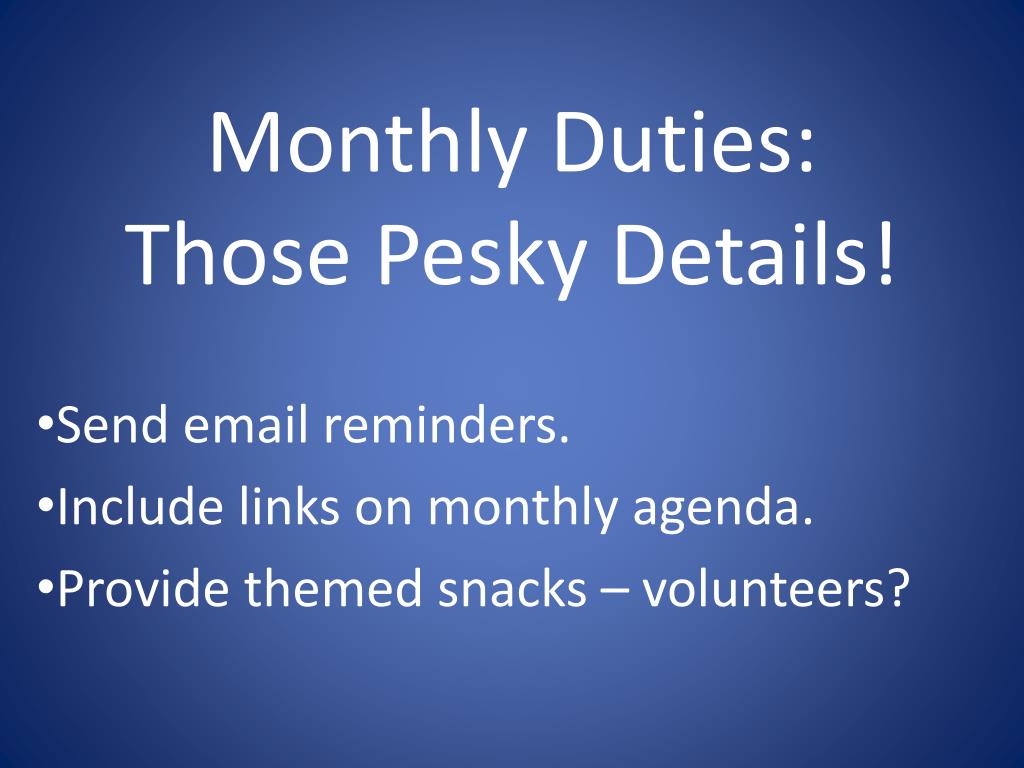 Monthly Duties:
Those Pesky Details!

•Send email reminders.
•Include links on monthly agenda.
•Provide themed snacks – volunteers?